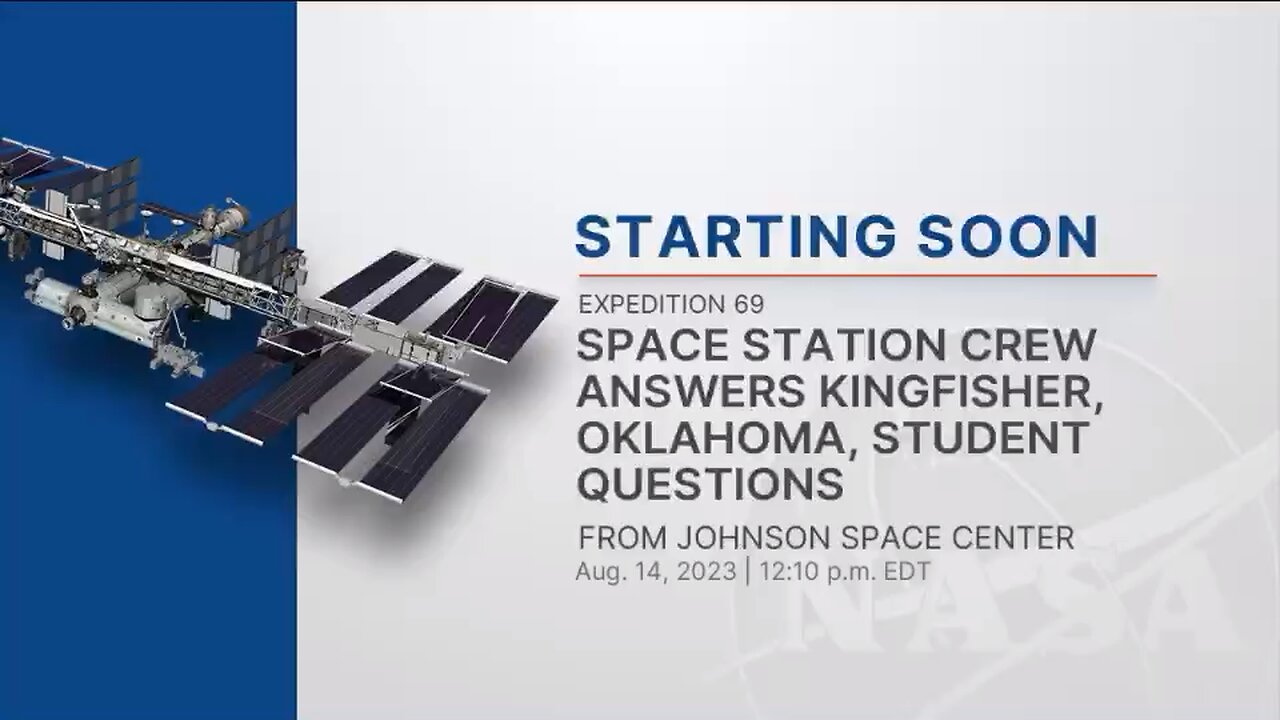 STARTING SOON

EXPEDITION 69

SPACE STATION CREW ANSWERS KINGFISHER, OKLAHOMA, STUDENT QUESTIONS

FROM JOHNSON SPACE CENTER

Aug. 14, 2023 | 12:10 p.m. EDT

NASA